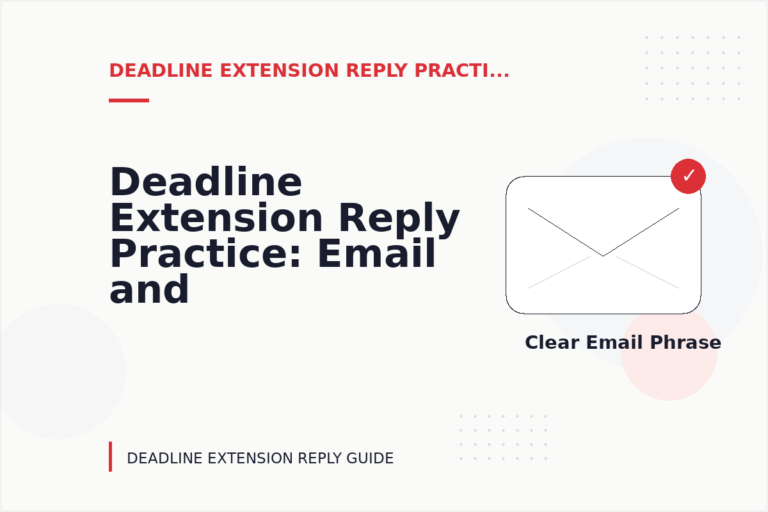 DEADLINE EXTENSION REPLY PRACTI...

Deadline Extension Reply Practice: Email and

✓

Clear Email Phrase

DEADLINE EXTENSION REPLY GUIDE